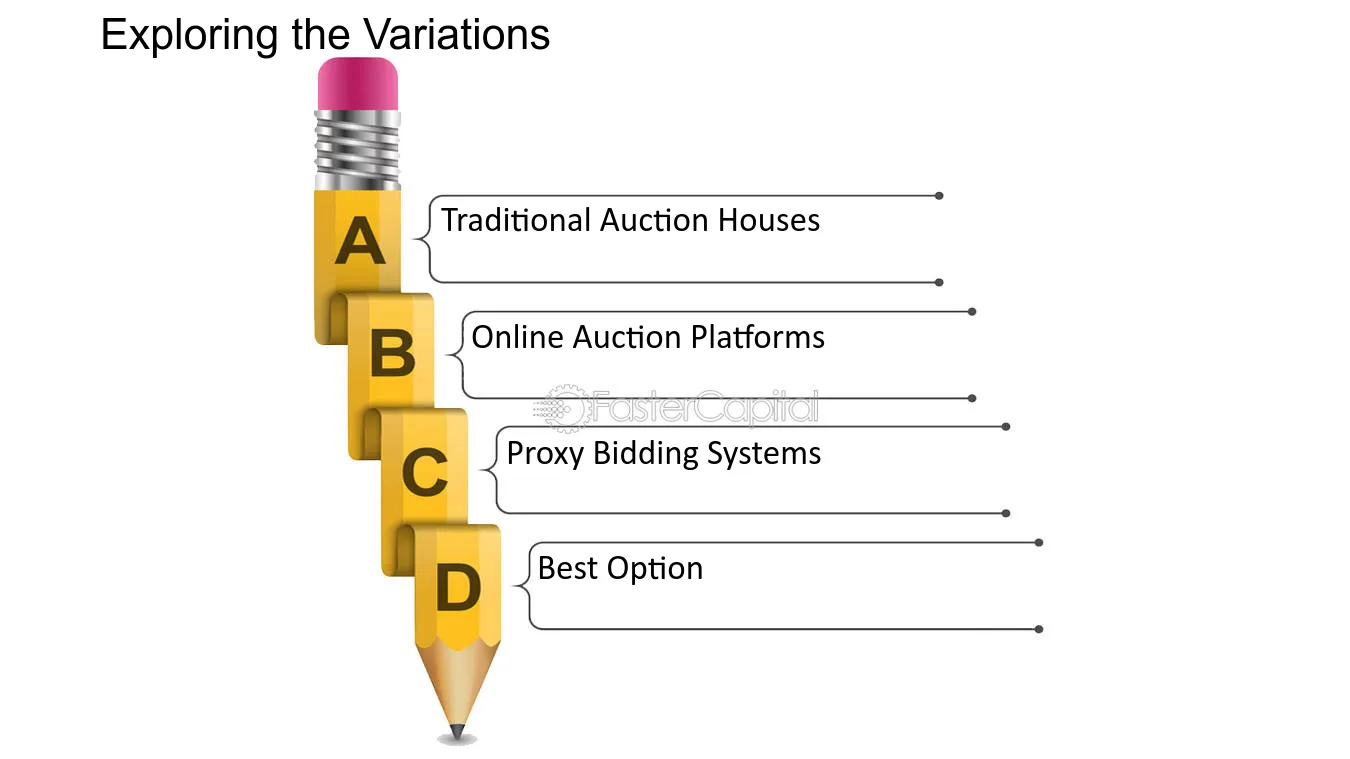 Exploring the Variations

A

Traditional Auction Houses

B

Online Auction Platforms

C

Proxy Bidding Systems

D

Best Option

FasterCapital